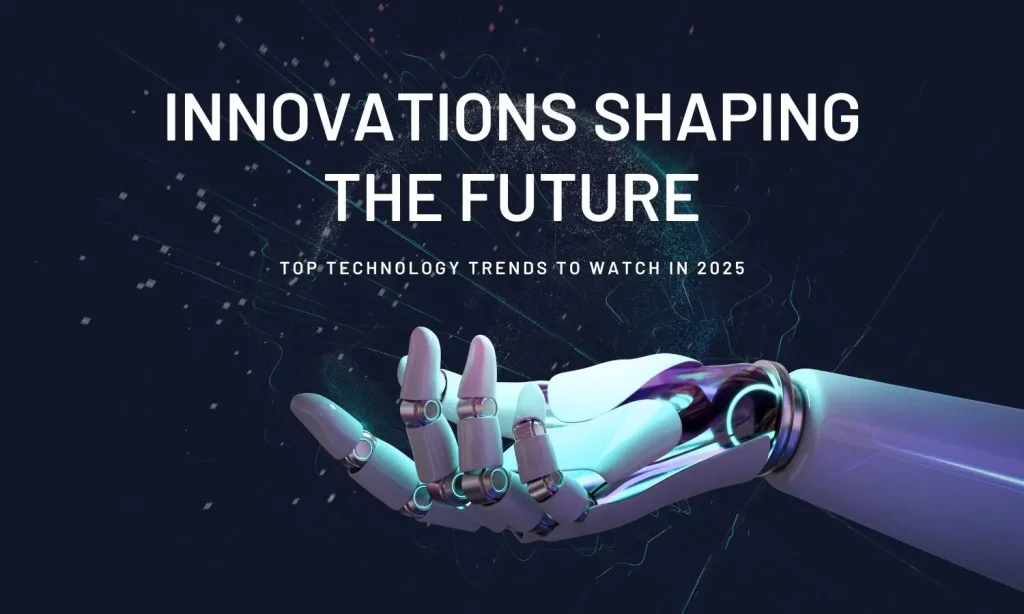 INNOVATIONS SHAPING THE FUTURE

TOP TECHNOLOGY TRENDS TO WATCH IN 2025